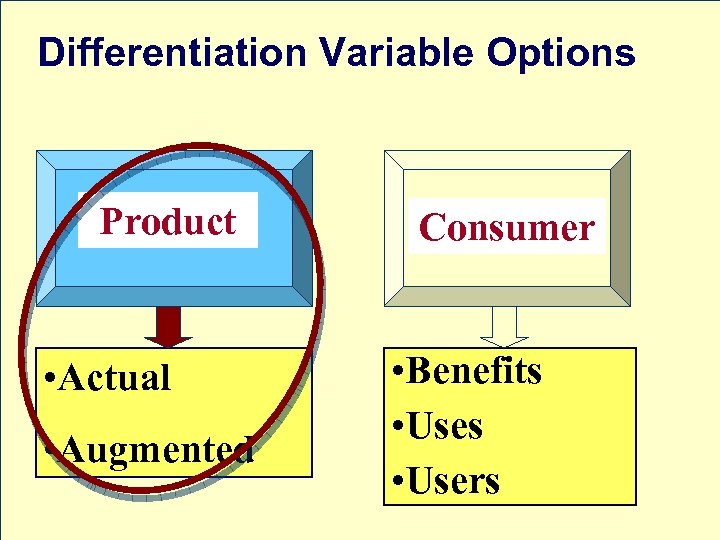 Differentiation Variable Options

Product

•Actual

•Augmented

Consumer

•Benefits

•Uses

•Users